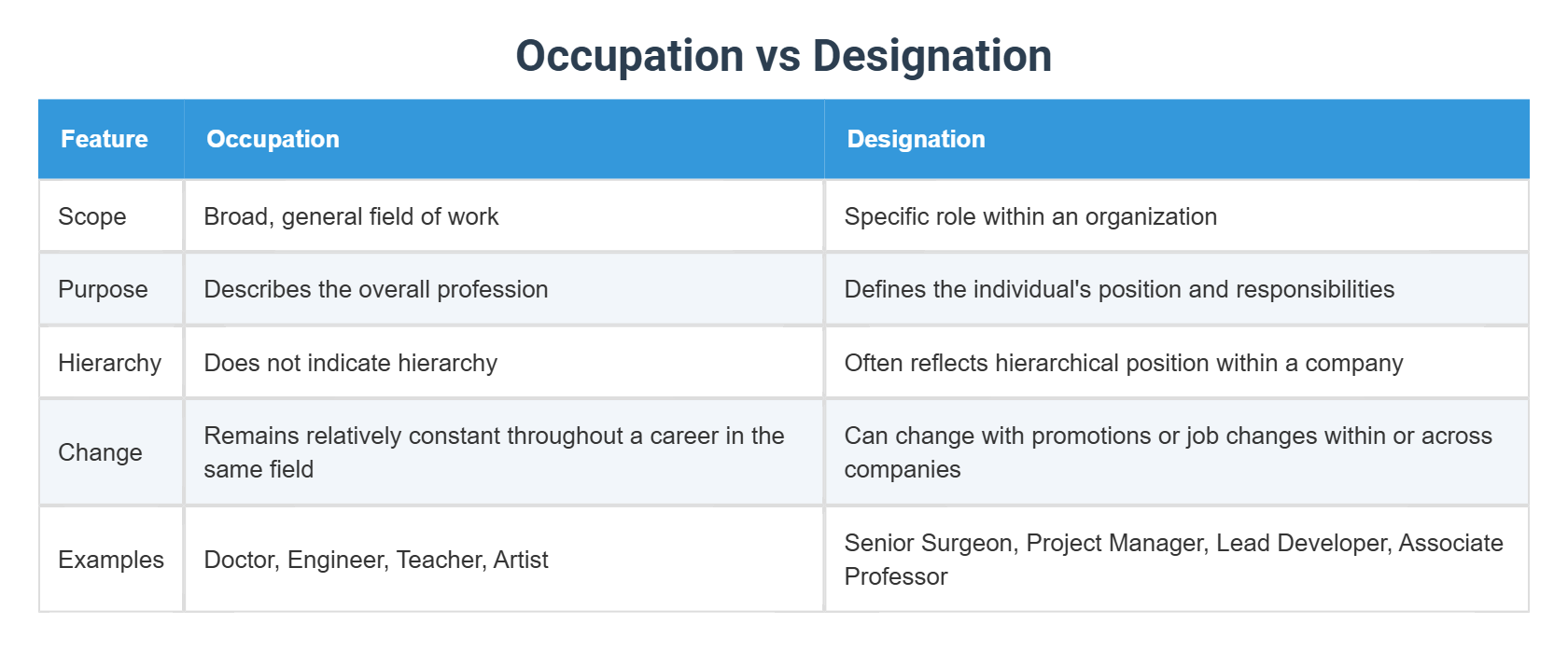 Occupation vs Designation

| Feature | Occupation | Designation |
|---|---|---|
| Scope | Broad, general field of work | Specific role within an organization |
| Purpose | Describes the overall profession | Defines the individual's position and responsibilities |
| Hierarchy | Does not indicate hierarchy | Often reflects hierarchical position within a company |
| Change | Remains relatively constant throughout a career in the same field | Can change with promotions or job changes within or across companies |
| Examples | Doctor, Engineer, Teacher, Artist | Senior Surgeon, Project Manager, Lead Developer, Associate Professor |